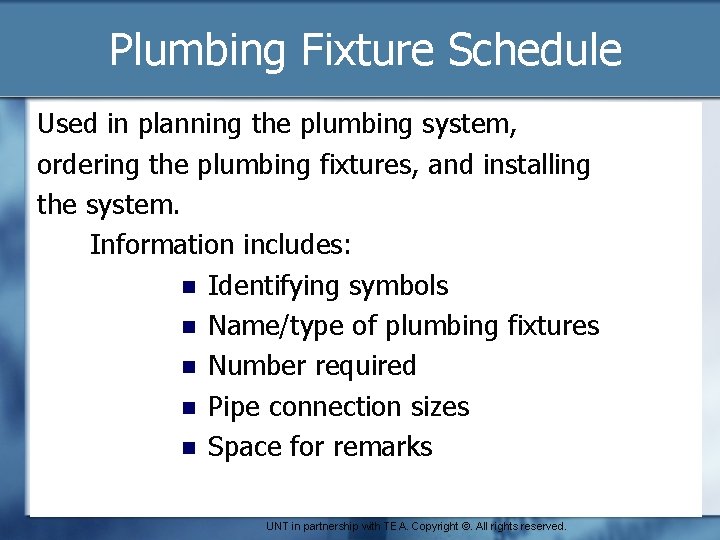 Plumbing Fixture Schedule

Used in planning the plumbing system, ordering the plumbing fixtures, and installing the system.

Information includes:

- Identifying symbols
- Name/type of plumbing fixtures
- Number required
- Pipe connection sizes
- Space for remarks

UNT in partnership with TEA. Copyright ©. All rights reserved.